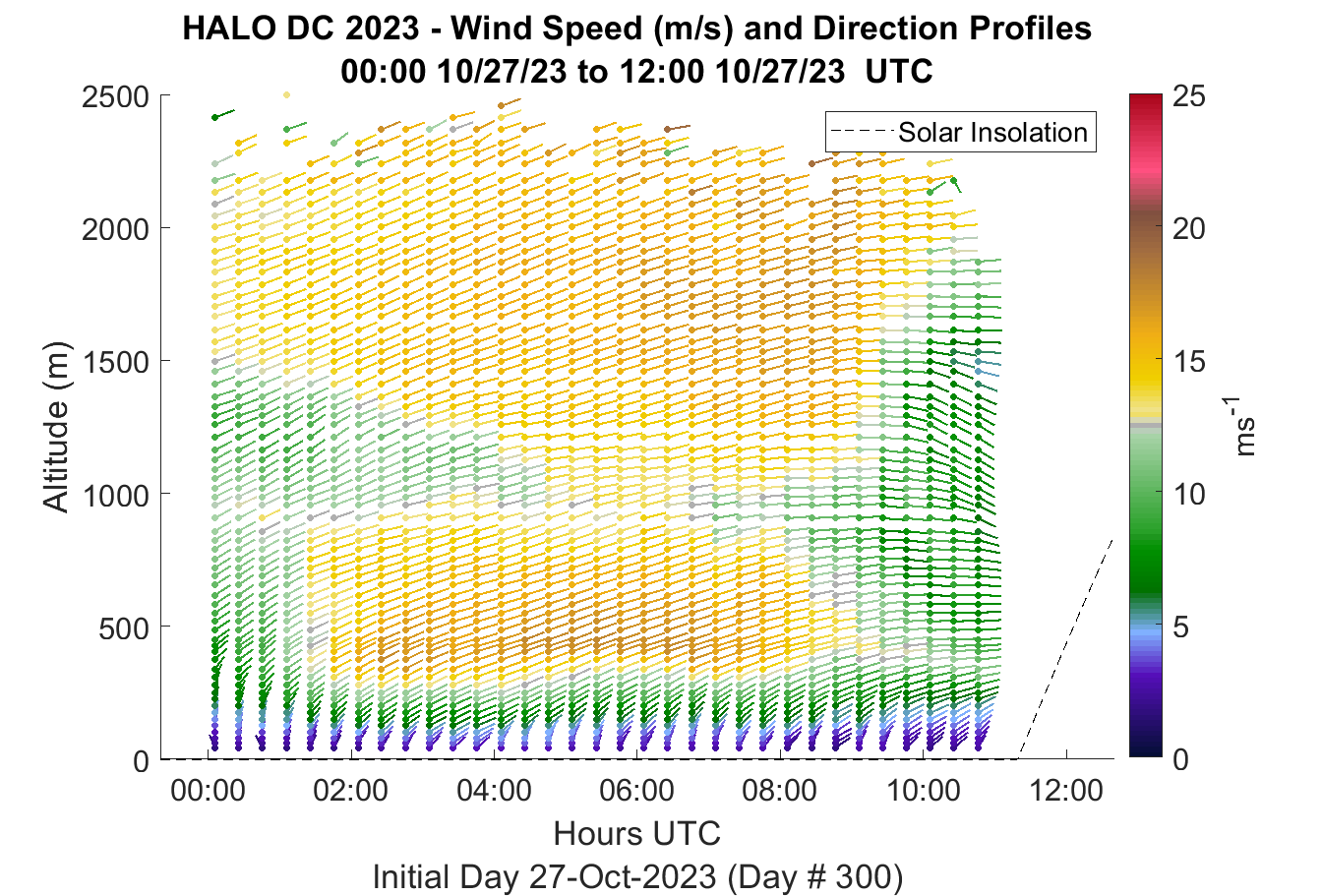 HALO DC 2023 - Wind Speed (m/s) and Direction Profiles
00:00 10/27/23 to 12:00 10/27/23 UTC

Solar Insolation

Altitude (m)
2500
2000
1500
1000
500
0

00:00
02:00
04:00
06:00
08:00
10:00
12:00

Hours UTC
Initial Day 27-Oct-2023 (Day # 300)

25
20
15
10
5
0
$ms^{-1}$